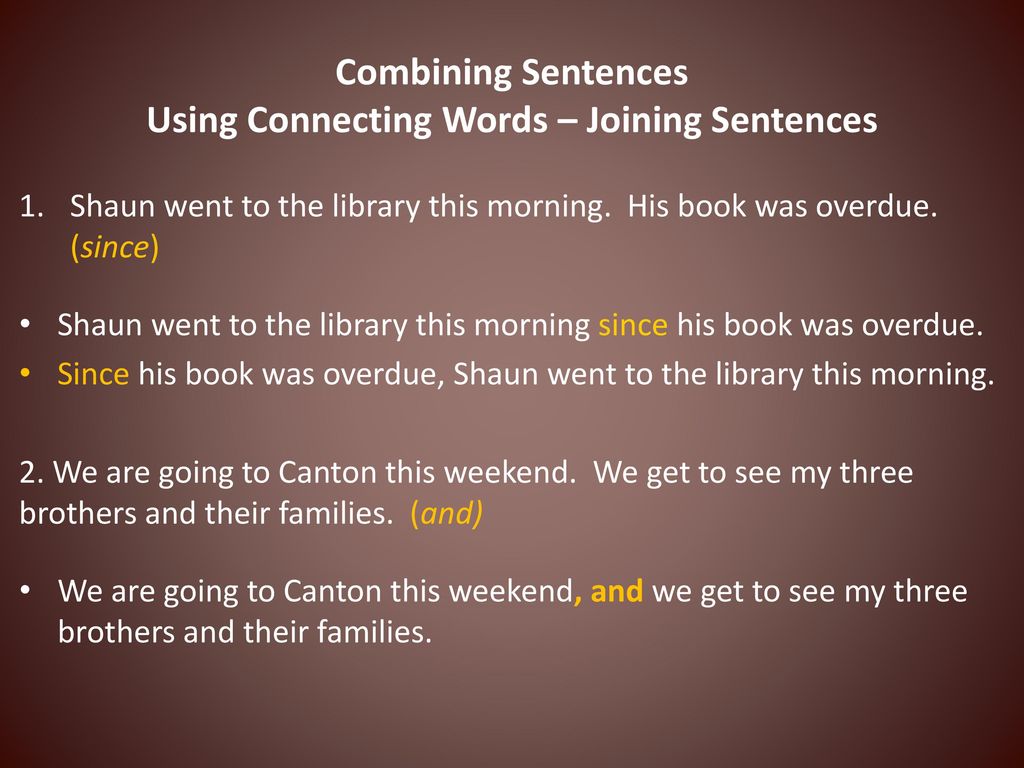 Combining Sentences
Using Connecting Words – Joining Sentences

1. Shaun went to the library this morning. His book was overdue. (since)

• Shaun went to the library this morning since his book was overdue.
• Since his book was overdue, Shaun went to the library this morning.

2. We are going to Canton this weekend. We get to see my three brothers and their families. (and)

• We are going to Canton this weekend, and we get to see my three brothers and their families.